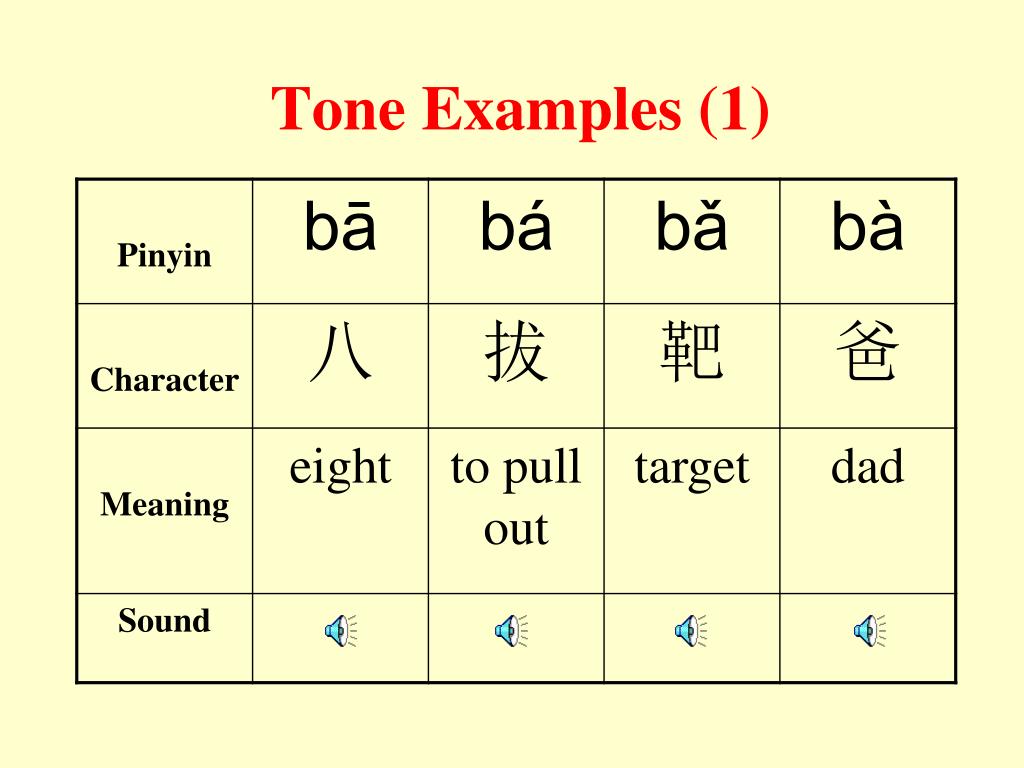 Tone Examples (1)

| Pinyin | bā | bá | bǎ | bà |
|---|---|---|---|---|
| Character | 八 | 拔 | 靶 | 爸 |
| Meaning | eight | to pull out | target | dad |
| Sound | | | | |